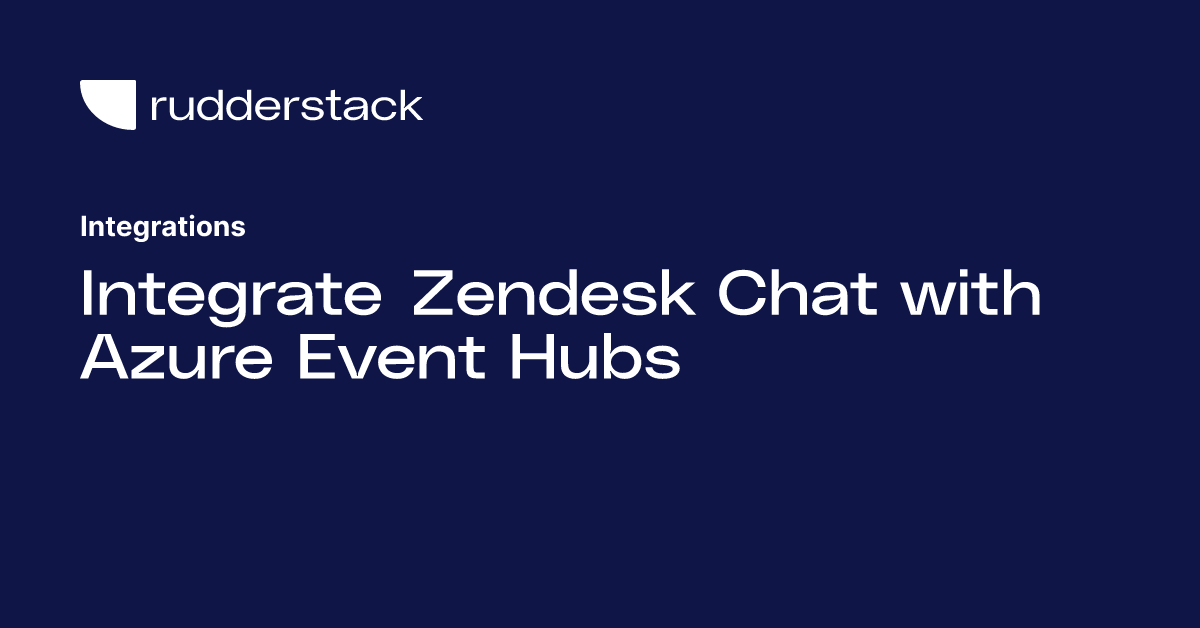 rudderstack

Integrations

Integrate Zendesk Chat with Azure Event Hubs